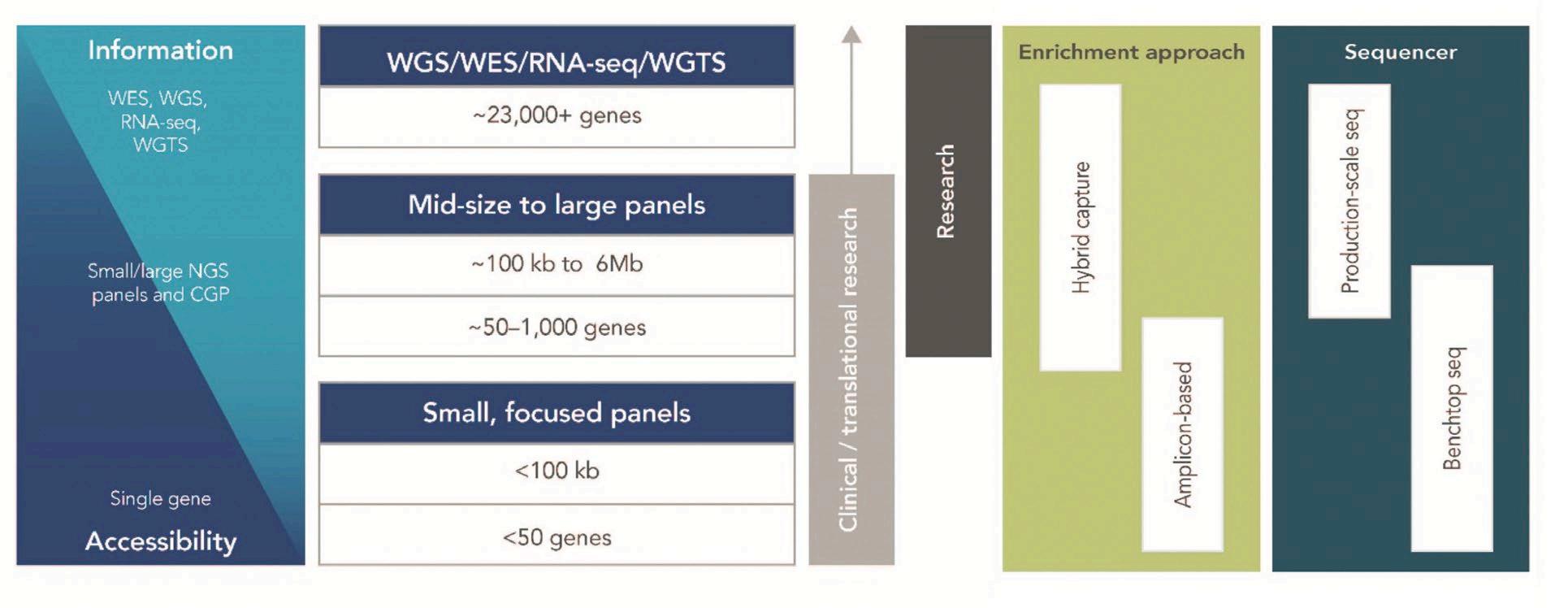 Information

WES, WGS, RNA-seq, WGTS

Small/large NGS panels and CGP

Single gene

Accessibility

WGS/WES/RNA-seq/WGTS

~23,000+ genes

Mid-size to large panels

~100 kb to 6Mb

~50–1,000 genes

Small, focused panels

<100 kb

<50 genes

Clinical / translational research

Research

Enrichment approach

Hybrid capture

Amplicon-based

Sequencer

Production-scale seq

Benchtop seq